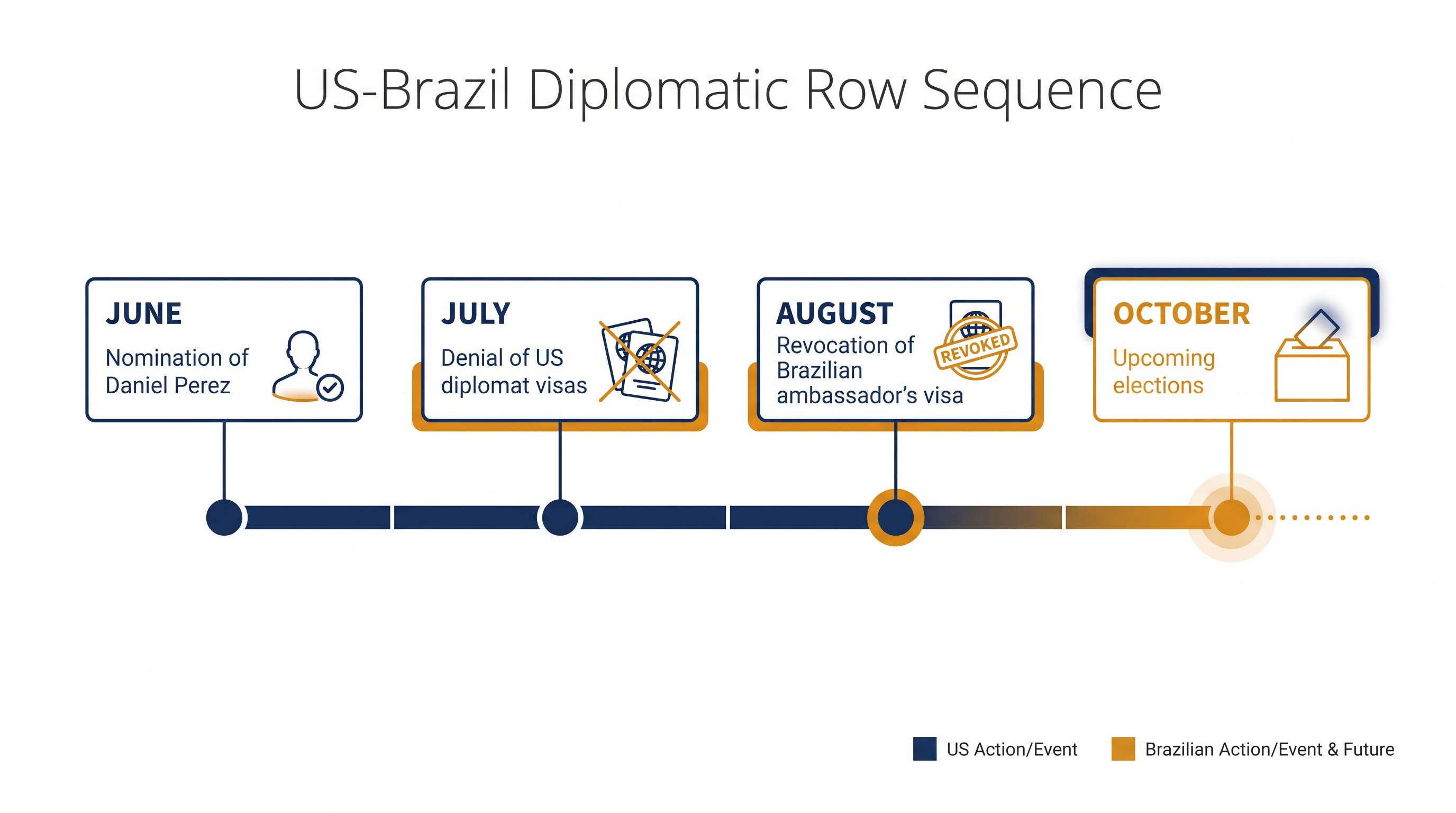 US-Brazil Diplomatic Row Sequence

JUNE
Nomination of Daniel Perez

JULY
Denial of US diplomat visas

AUGUST
Revocation of Brazilian ambassador's visa
REVOKED

OCTOBER
Upcoming elections

US Action/Event
Brazilian Action/Event & Future